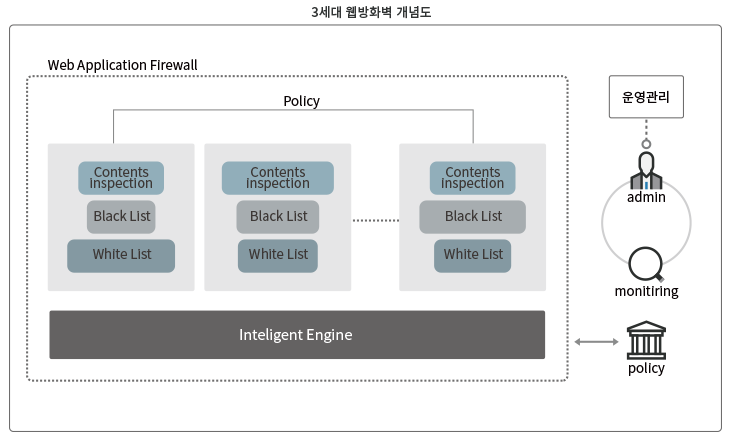 3세대 웹방화벽 개념도

Web Application Firewall

Policy

Contents inspection

Black List

White List

Contents inspection

Black List

White List

Contents inspection

Black List

White List

Inteligent Engine

운영관리

admin

monitiring

policy